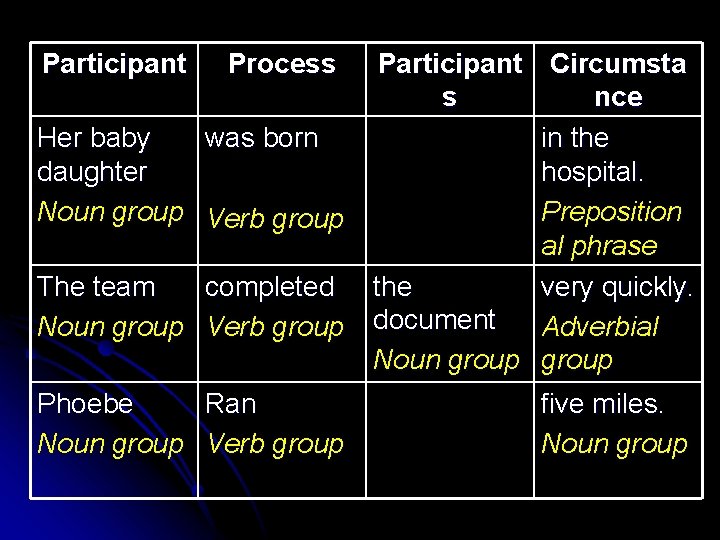 | Participant | Process | Participants | Circumstance |
|---|---|---|---|
| Her baby daughter Noun group | was born Verb group | | in the hospital. Prepositional phrase |
| The team Noun group | completed Verb group | the document Noun group | very quickly. Adverbial group |
| Phoebe Noun group | Ran Verb group | | five miles. Noun group |